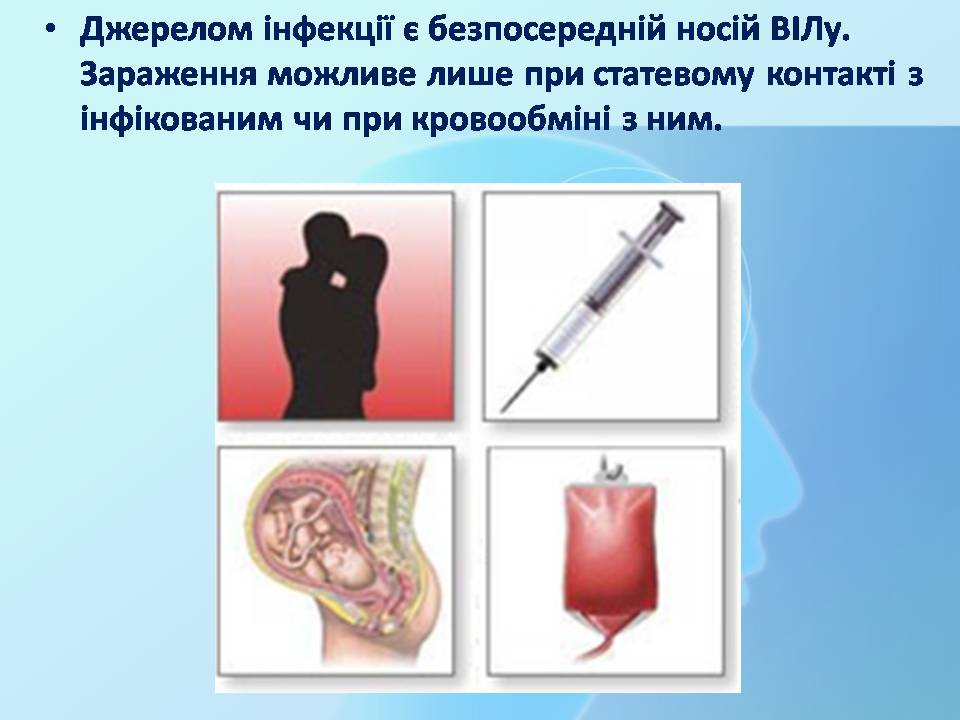 • Джерелом інфекції є безпосередній носій ВІЛу. Зараження можливе лише при статевому контакті з інфікованим чи при кровообміні з ним.